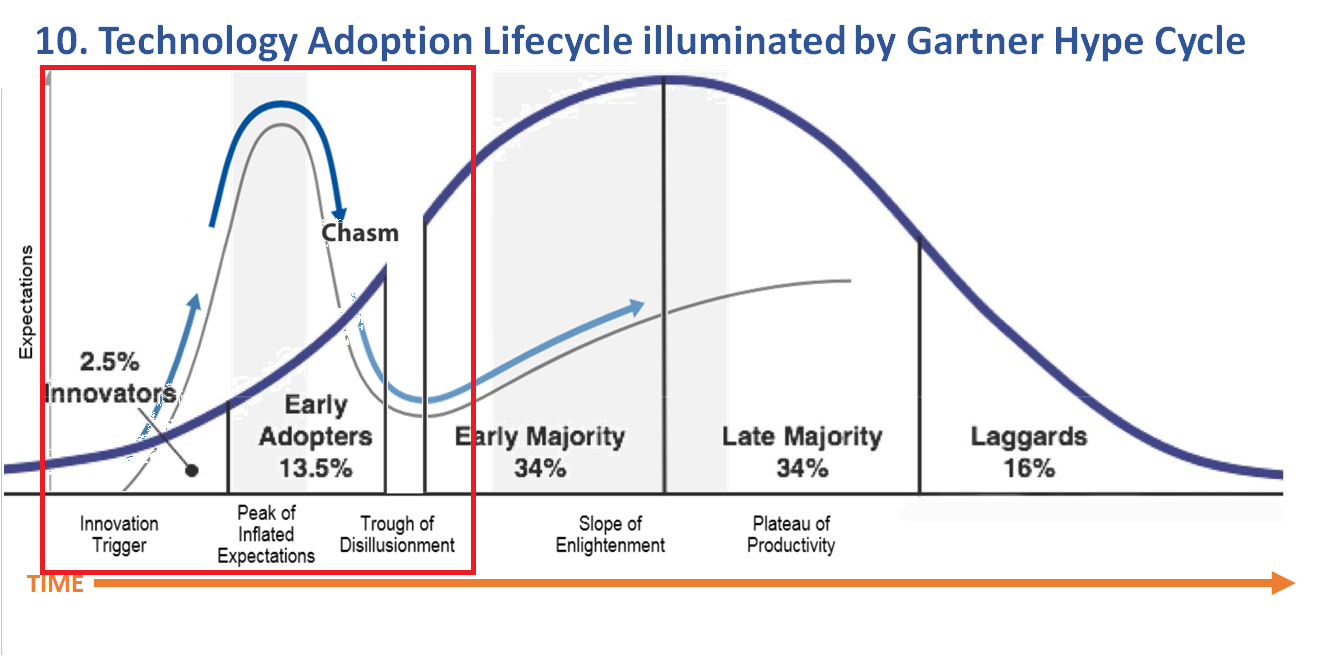 10. Technology Adoption Lifecycle illuminated by Gartner Hype Cycle

Expectations

Chasm

2.5%
Innovators

Early
Adopters
13.5%

Early Majority
34%

Late Majority
34%

Laggards
16%

Innovation Trigger

Peak of Inflated Expectations

Trough of Disillusionment

Slope of Enlightenment

Plateau of Productivity

TIME